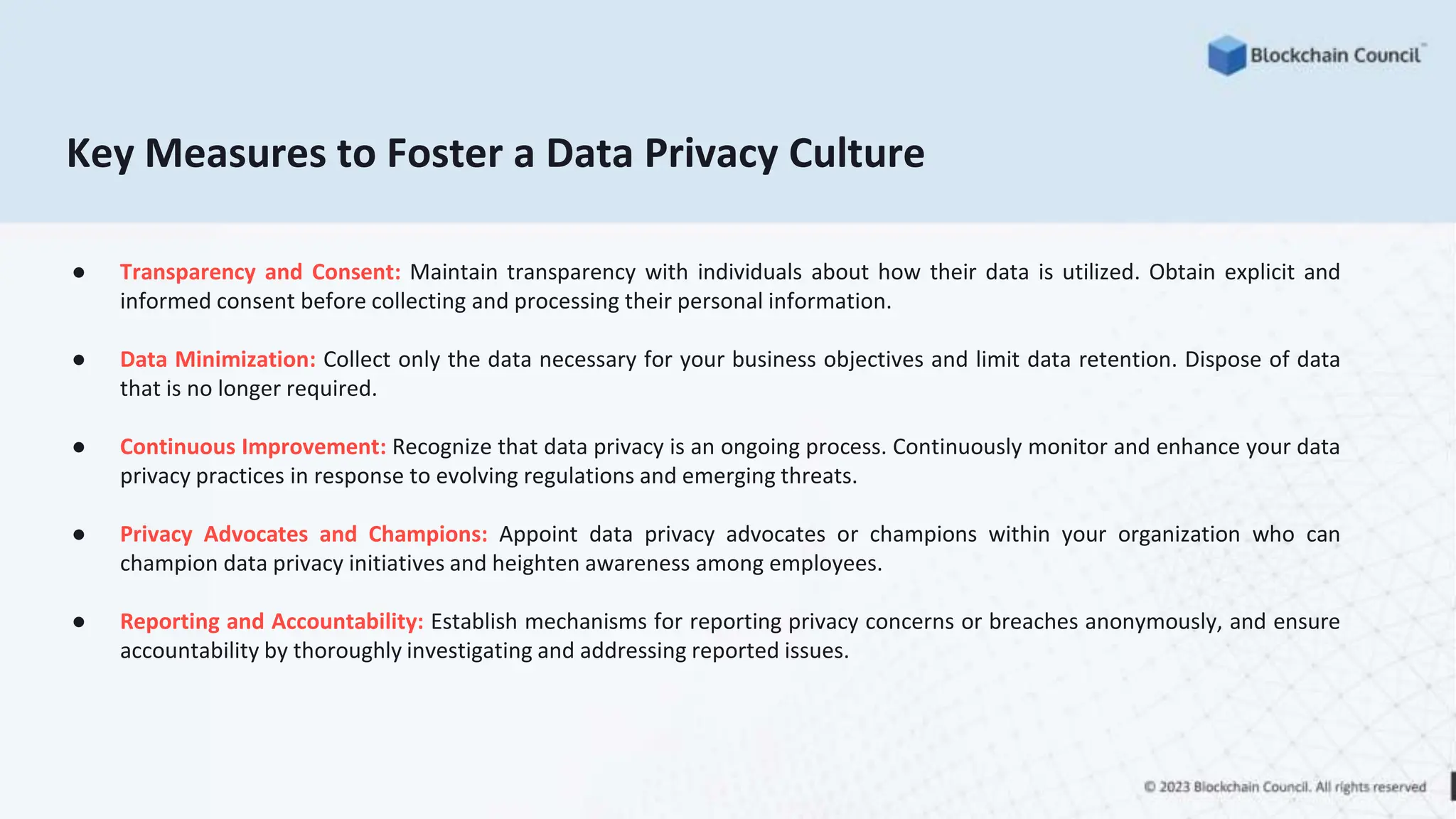 Blockchain Council™

Key Measures to Foster a Data Privacy Culture

● Transparency and Consent: Maintain transparency with individuals about how their data is utilized. Obtain explicit and informed consent before collecting and processing their personal information.

● Data Minimization: Collect only the data necessary for your business objectives and limit data retention. Dispose of data that is no longer required.

● Continuous Improvement: Recognize that data privacy is an ongoing process. Continuously monitor and enhance your data privacy practices in response to evolving regulations and emerging threats.

● Privacy Advocates and Champions: Appoint data privacy advocates or champions within your organization who can champion data privacy initiatives and heighten awareness among employees.

● Reporting and Accountability: Establish mechanisms for reporting privacy concerns or breaches anonymously, and ensure accountability by thoroughly investigating and addressing reported issues.

© 2023 Blockchain Council. All rights reserved